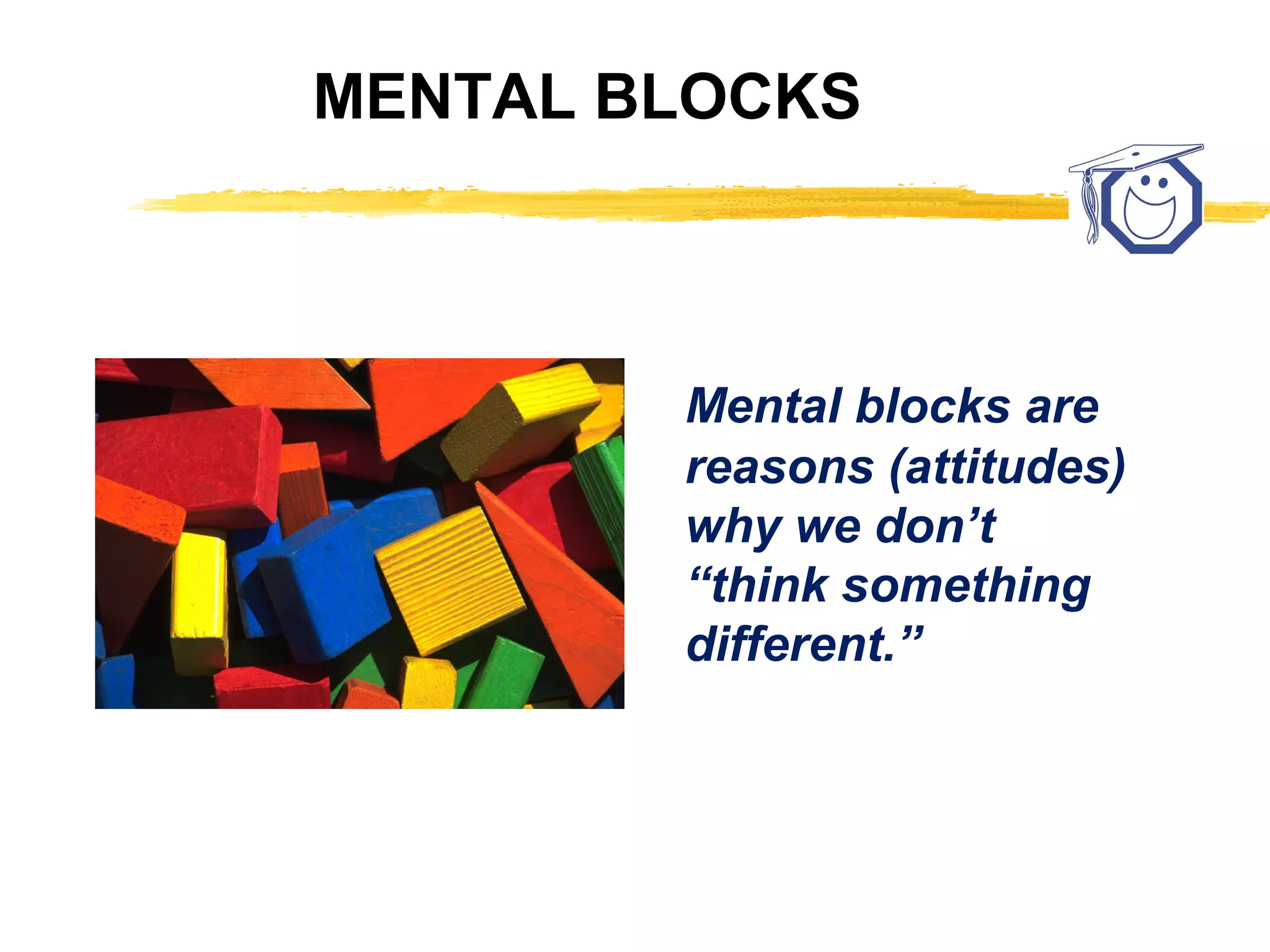 MENTAL BLOCKS

Mental blocks are reasons (attitudes) why we don’t “think something different.”